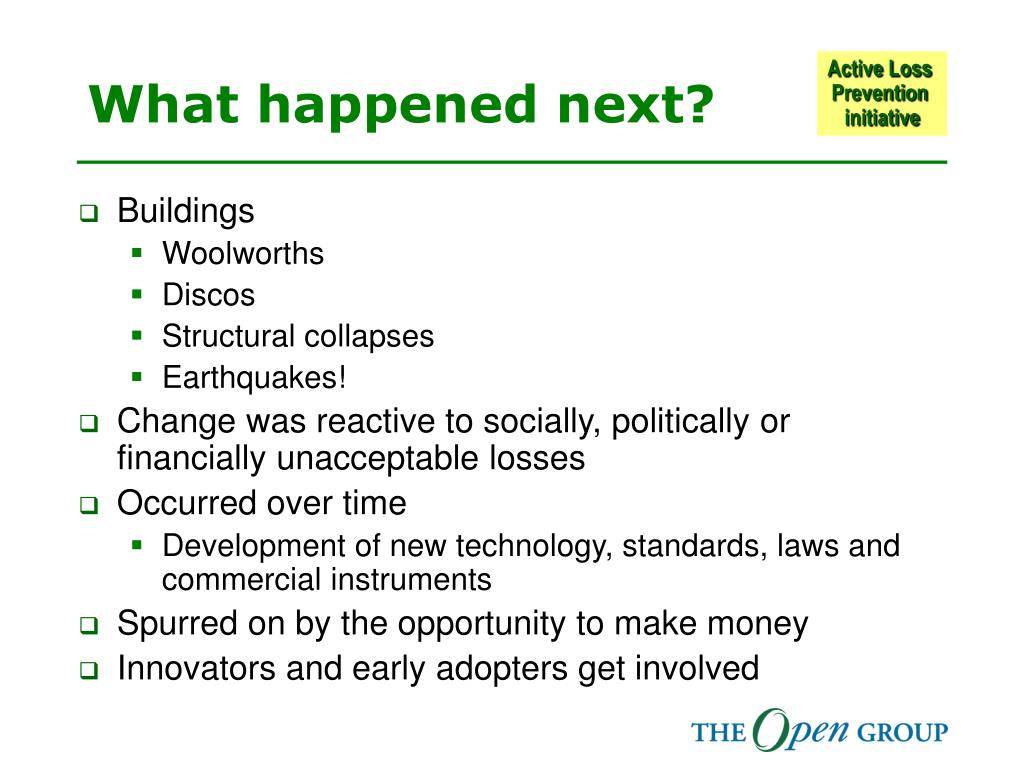 What happened next?

Active Loss Prevention initiative

- Buildings
  - Woolworths
  - Discos
  - Structural collapses
  - Earthquakes!
- Change was reactive to socially, politically or financially unacceptable losses
- Occurred over time
  - Development of new technology, standards, laws and commercial instruments
- Spurred on by the opportunity to make money
- Innovators and early adopters get involved

THE Open GROUP